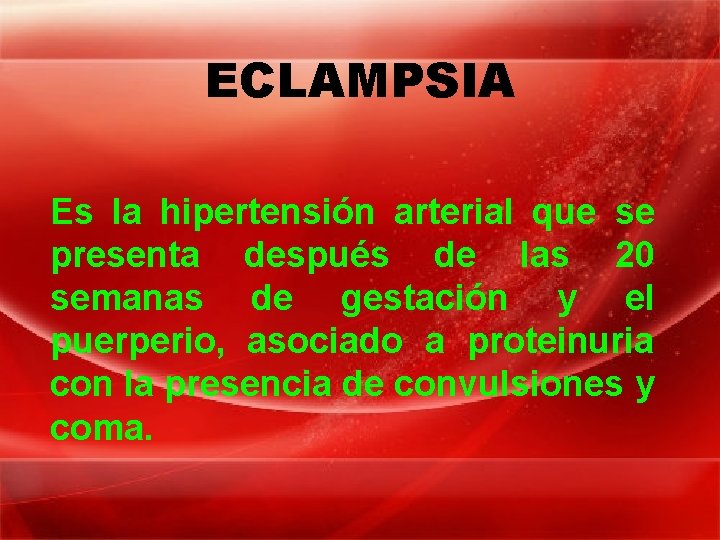 ECLAMPSIA

Es la hipertensión arterial que se presenta después de las 20 semanas de gestación y el puerperio, asociado a proteinuria con la presencia de convulsiones y coma.